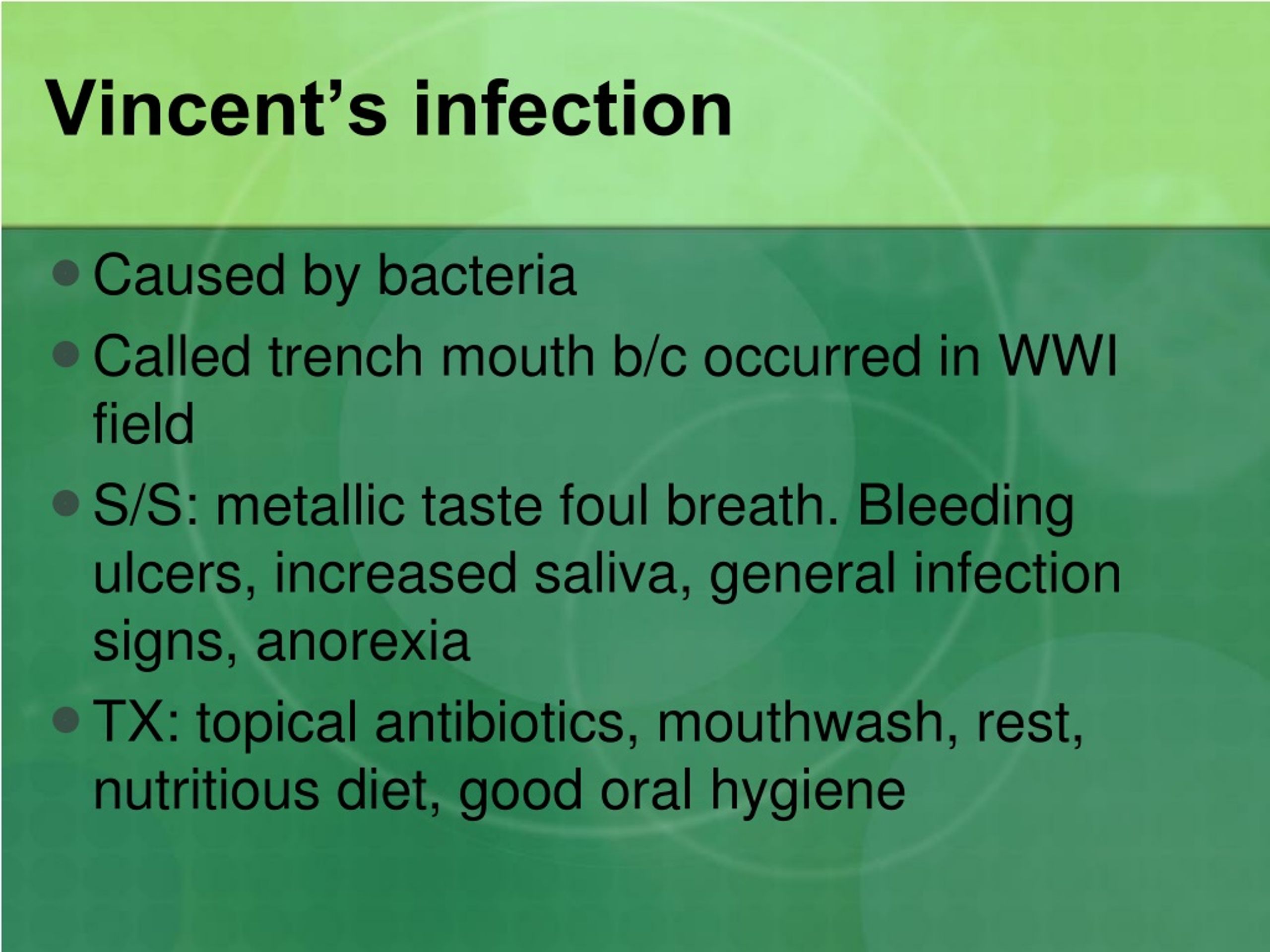 Vincent's infection

- Caused by bacteria
- Called trench mouth b/c occurred in WWI field
- S/S: metallic taste foul breath. Bleeding ulcers, increased saliva, general infection signs, anorexia
- TX: topical antibiotics, mouthwash, rest, nutritious diet, good oral hygiene